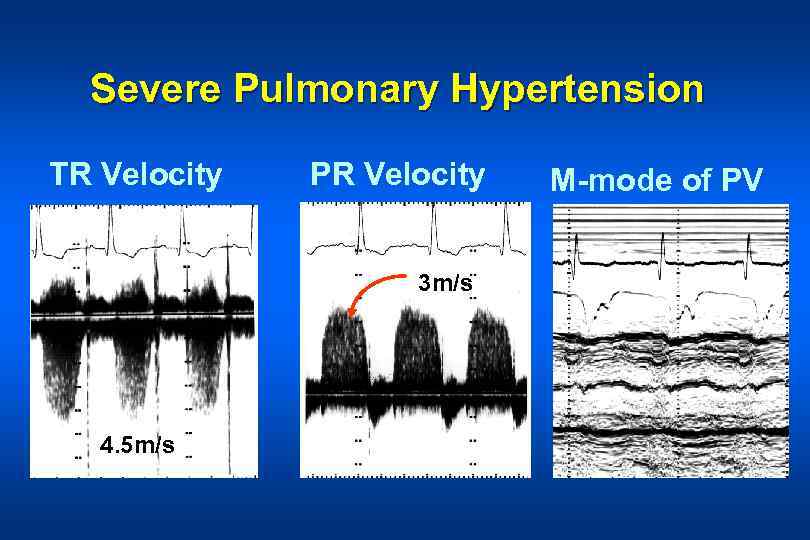 Severe Pulmonary Hypertension

TR Velocity

4.5m/s

PR Velocity

3m/s

M-mode of PV